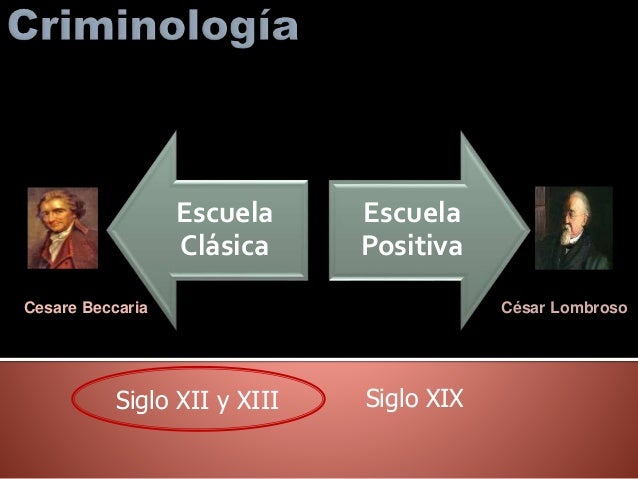 Criminología

Escuela Clásica

Escuela Positiva

Cesare Beccaria

César Lombroso

Siglo XII y XIII

Siglo XIX